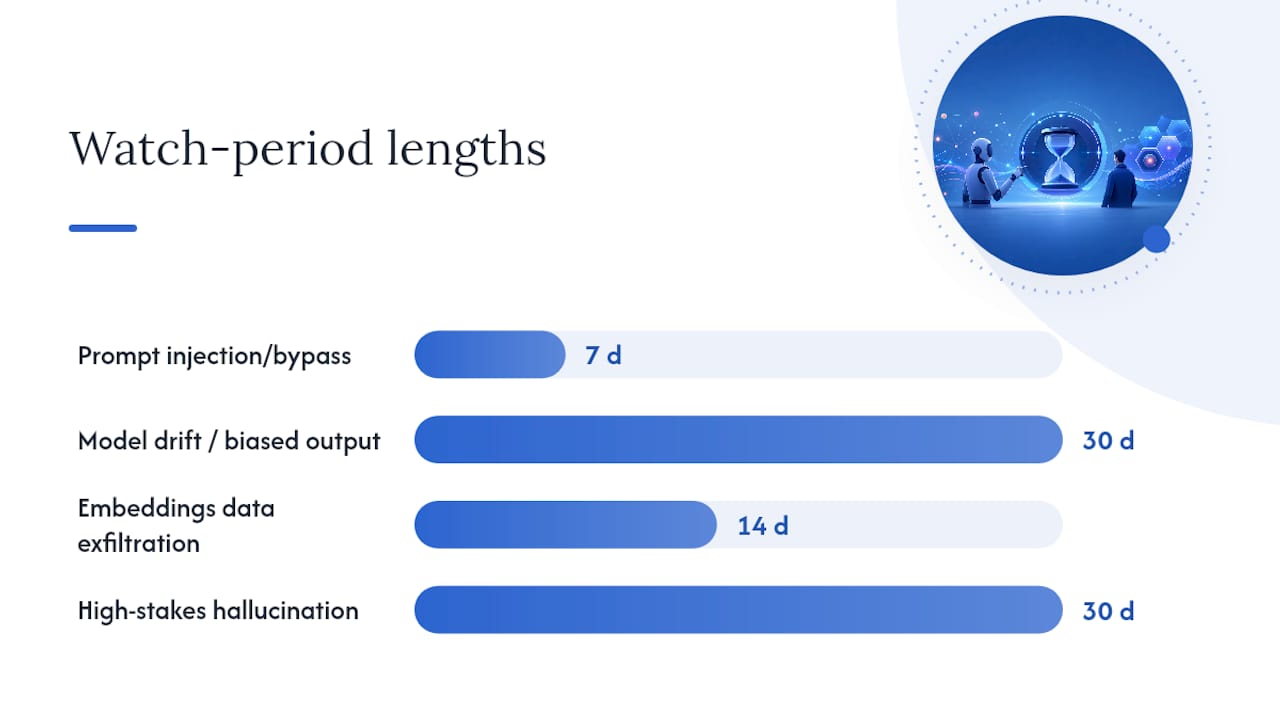 Watch-period lengths

Prompt injection/bypass 7 d

Model drift / biased output 30 d

Embeddings data exfiltration 14 d

High-stakes hallucination 30 d